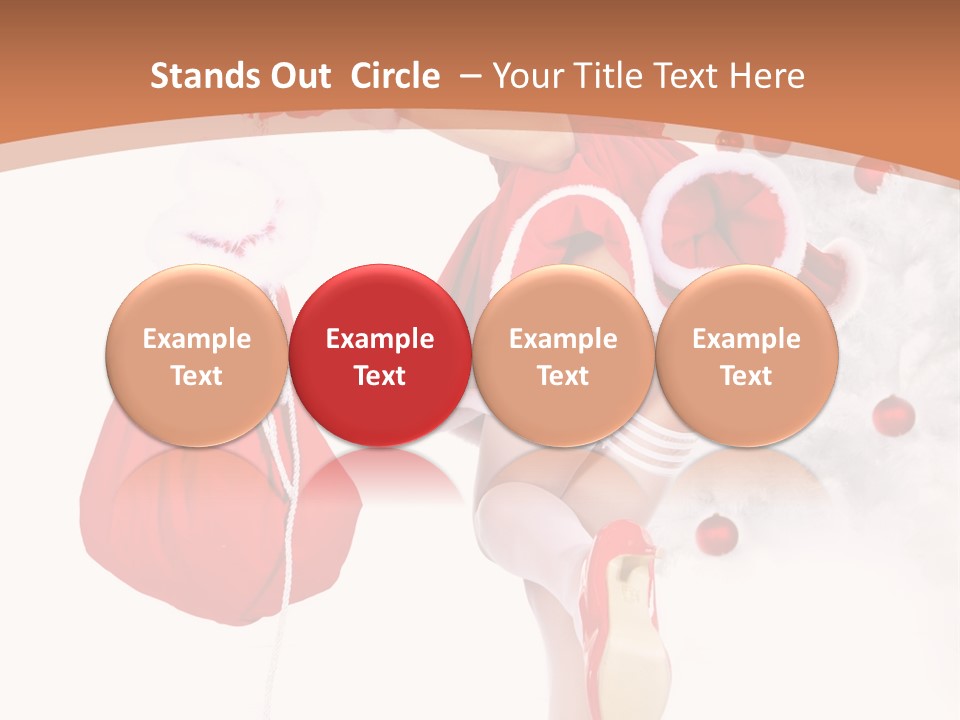 Stands Out Circle – Your Title Text Here

Example Text

Example Text

Example Text

Example Text